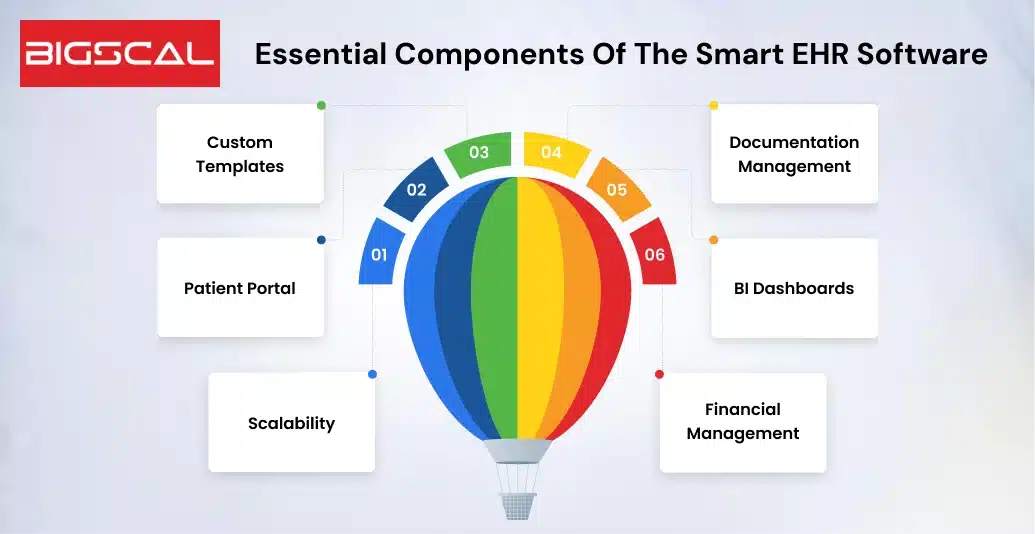 BIGSCAL

Essential Components Of The Smart EHR Software

Custom Templates

Patient Portal

Scalability

01

02

03

04

05

06

Documentation Management

BI Dashboards

Financial Management